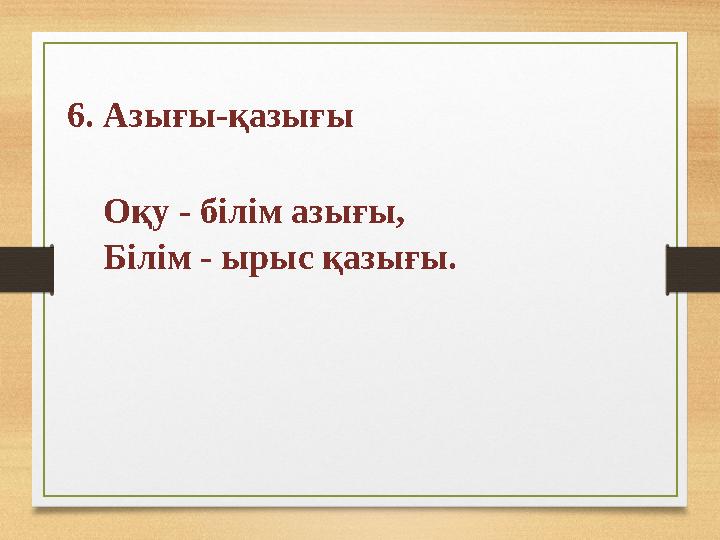 6. Азығы-қазығы

Оқу - білім азығы,
Білім - ырыс қазығы.